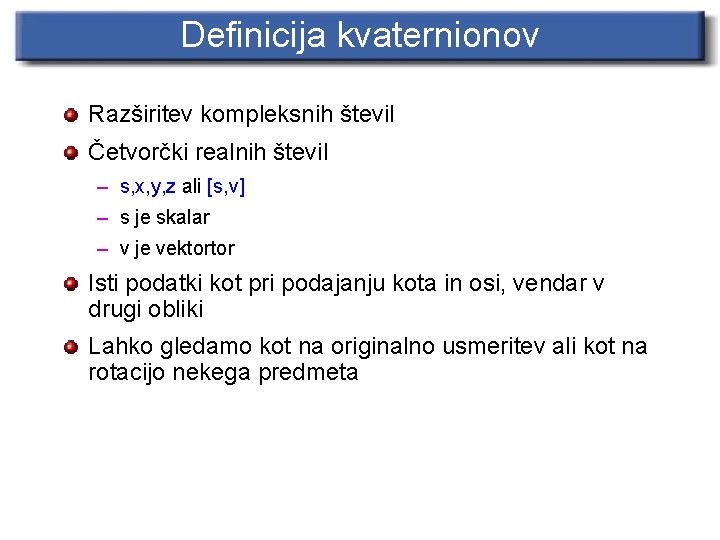 Definicija kvaternionov

Razširitev kompleksnih števil

Četvorčki realnih števil

– s,x,y,z ali [s,v]

– s je skalar

– v je vektortor

Isti podatki kot pri podajanju kota in osi, vendar v drugi obliki

Lahko gledamo kot na originalno usmeritev ali kot na rotacijo nekega predmeta